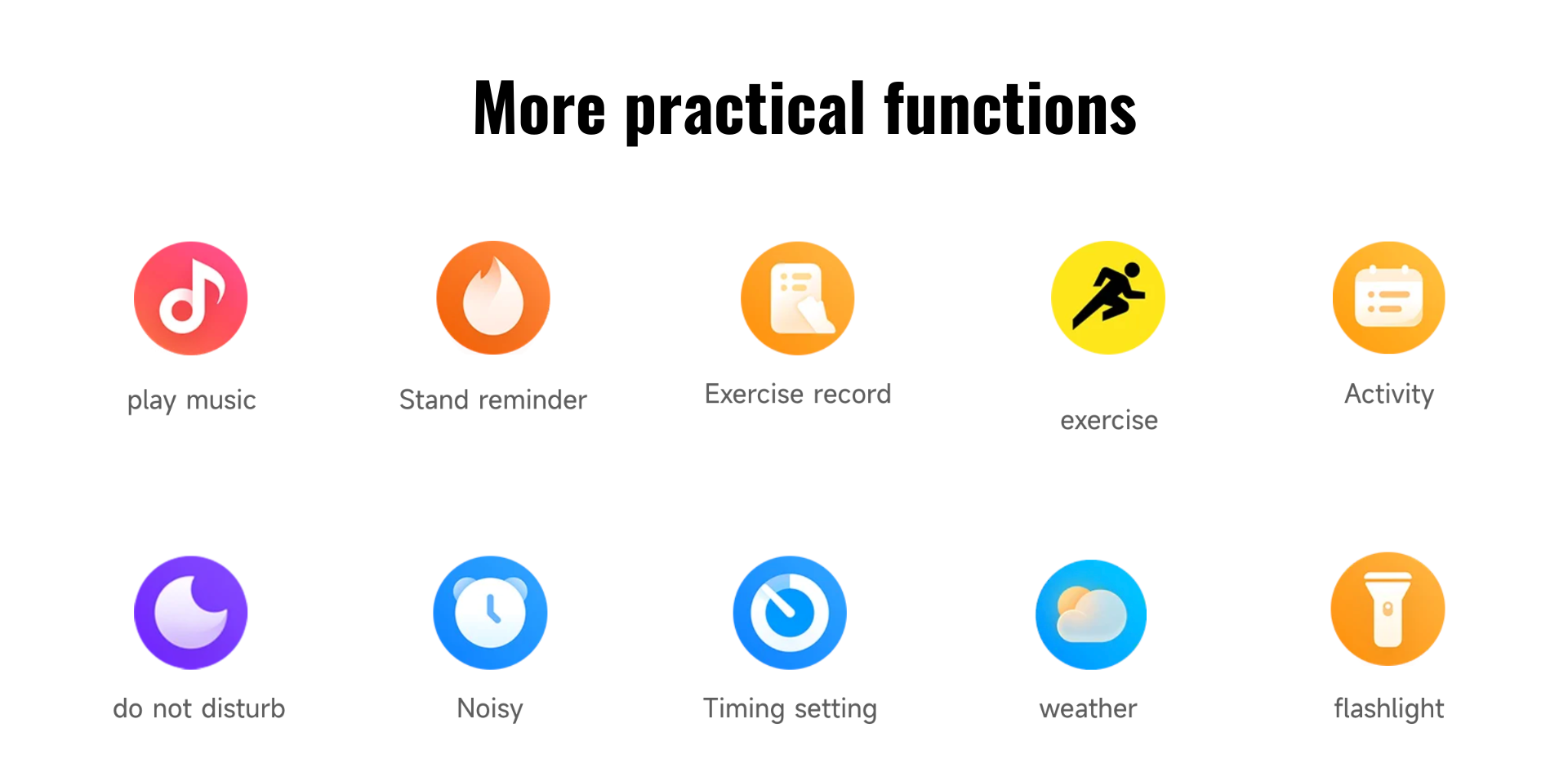 More practical functions

play music

Stand reminder

Exercise record

exercise

Activity

do not disturb

Noisy

Timing setting

weather

flashlight